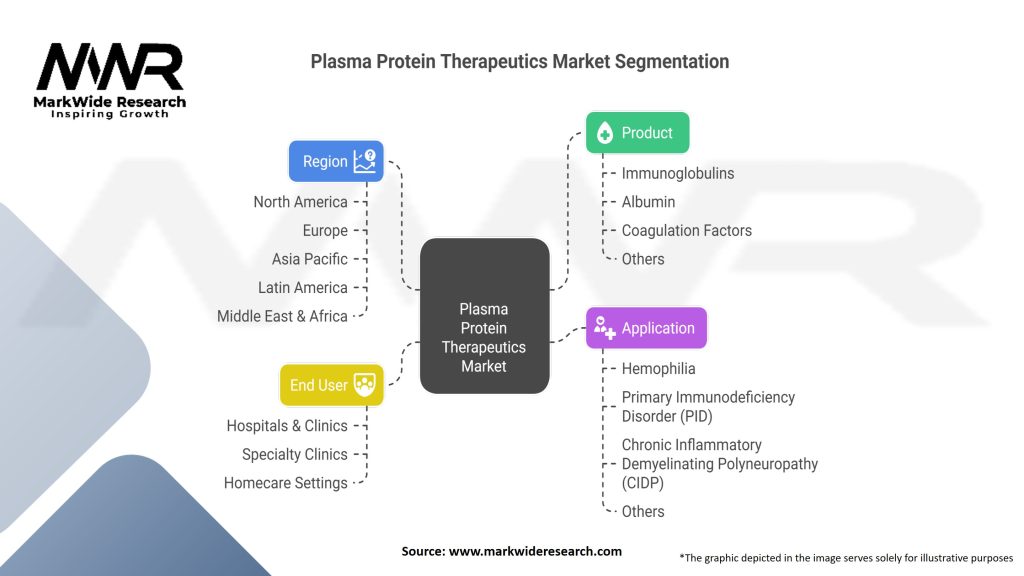 MWR
MarkWide Research
Inspiring Growth

Plasma Protein Therapeutics Market Segmentation

Region
North America
Europe
Asia Pacific
Latin America
Middle East & Africa

End User
Hospitals & Clinics
Specialty Clinics
Homecare Settings

Plasma Protein Therapeutics Market

Product
Immunoglobulins
Albumin
Coagulation Factors
Others

Application
Hemophilia
Primary Immunodeficiency Disorder (PID)
Chronic Inflammatory Demyelinating Polyneuropathy (CIDP)
Others

Source: www.markwideresearch.com

*The graphic depicted in the image serves solely for illustrative purposes